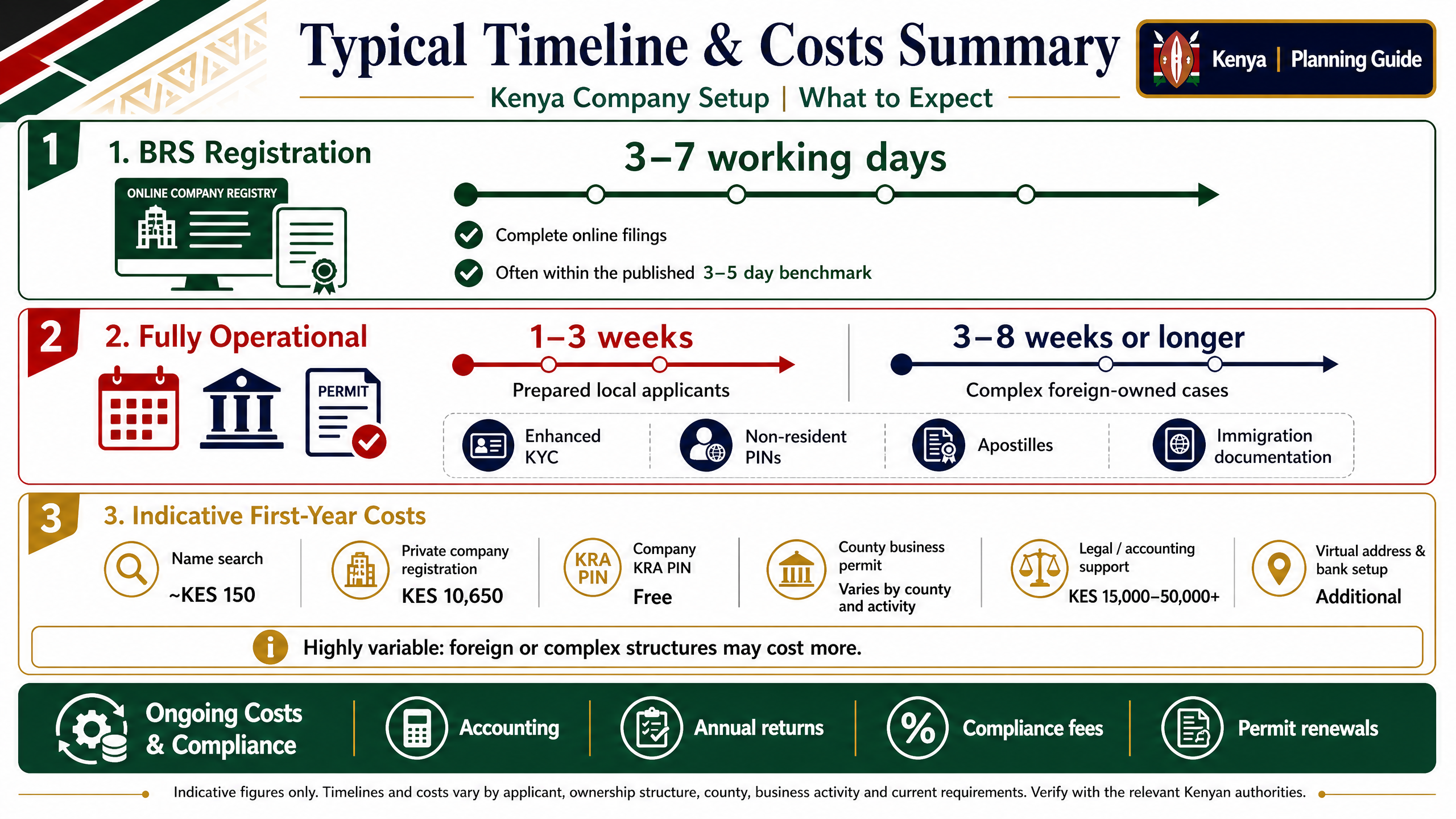 Typical Timeline & Costs Summary

Kenya | Planning Guide

Kenya Company Setup | What to Expect

1

1. BRS Registration

ONLINE COMPANY REGISTRY

3–7 working days

Complete online filings

Often within the published 3–5 day benchmark

2

2. Fully Operational

PERMIT

1–3 weeks

Prepared local applicants

3–8 weeks or longer

Complex foreign-owned cases

Enhanced KYC

Non-resident PINs

Apostilles

Immigration documentation

3

3. Indicative First-Year Costs

Name search
~KES 150

Private company registration
KES 10,650

KRA PIN
Company KRA PIN
Free

County business permit
Varies by county and activity

Legal / accounting support
KES 15,000–50,000+

Virtual address & bank setup
Additional

Highly variable: foreign or complex structures may cost more.

Ongoing Costs & Compliance

Accounting

Annual returns

Compliance fees

Permit renewals

Indicative figures only. Timelines and costs vary by applicant, ownership structure, county, business activity and current requirements. Verify with the relevant Kenyan authorities.